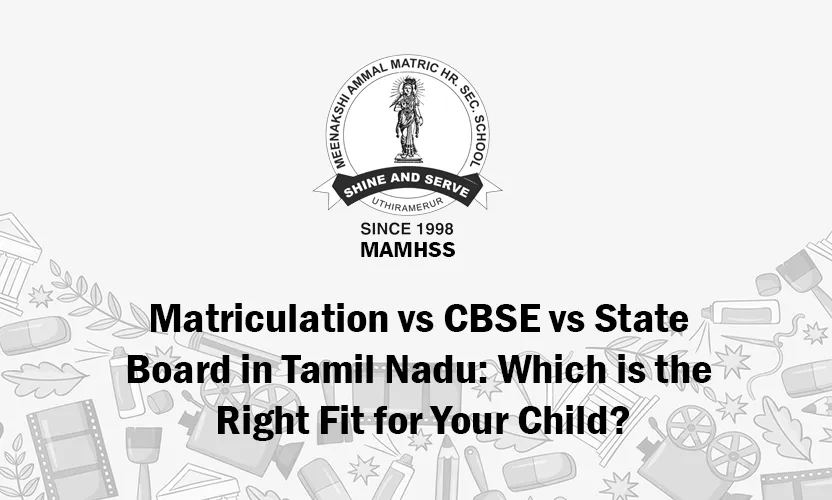 MEENAKSHI AMMAL MATRIC HR. SEC. SCHOOL
SHINE AND SERVE
UTHIRAMERUR
SINCE 1998
MAMHSS

Matriculation vs CBSE vs State Board in Tamil Nadu: Which is the Right Fit for Your Child?